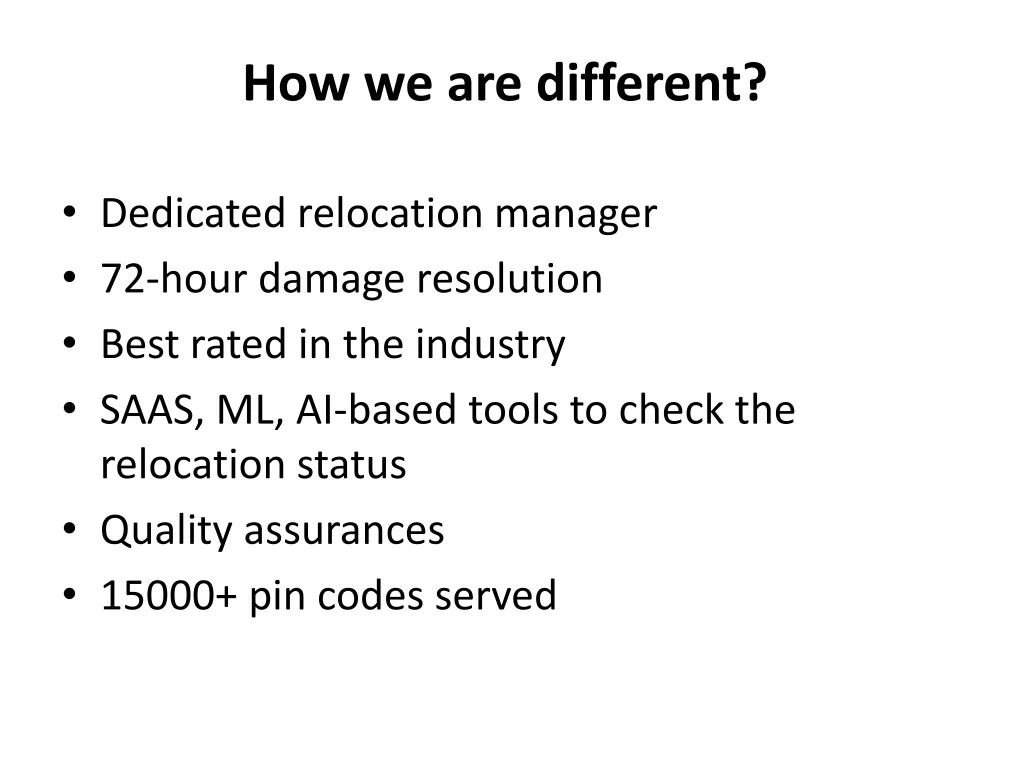 How we are different?

• Dedicated relocation manager
• 72-hour damage resolution
• Best rated in the industry
• SAAS, ML, AI-based tools to check the relocation status
• Quality assurances
• 15000+ pin codes served